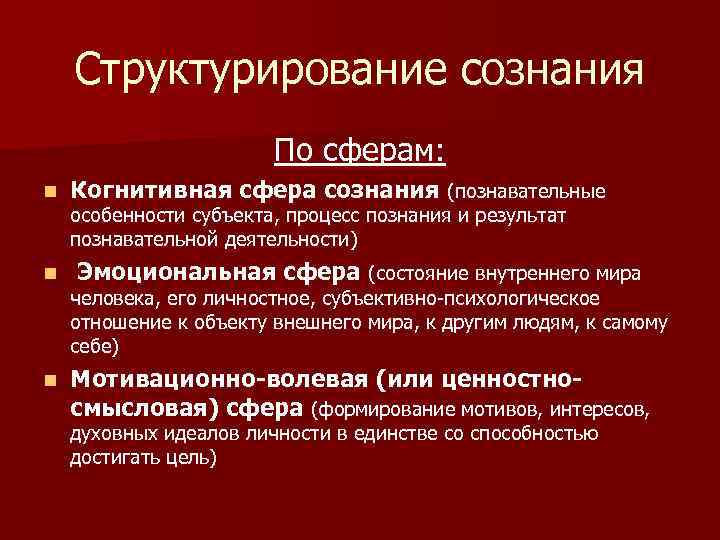 Структурирование сознания

По сферам:

Когнитивная сфера сознания (познавательные особенности субъекта, процесс познания и результат познавательной деятельности)

Эмоциональная сфера (состояние внутреннего мира человека, его личностное, субъективно-психологическое отношение к объекту внешнего мира, к другим людям, к самому себе)

Мотивационно-волевая (или ценностно-смысловая) сфера (формирование мотивов, интересов, духовных идеалов личности в единстве со способностью достигать цель)